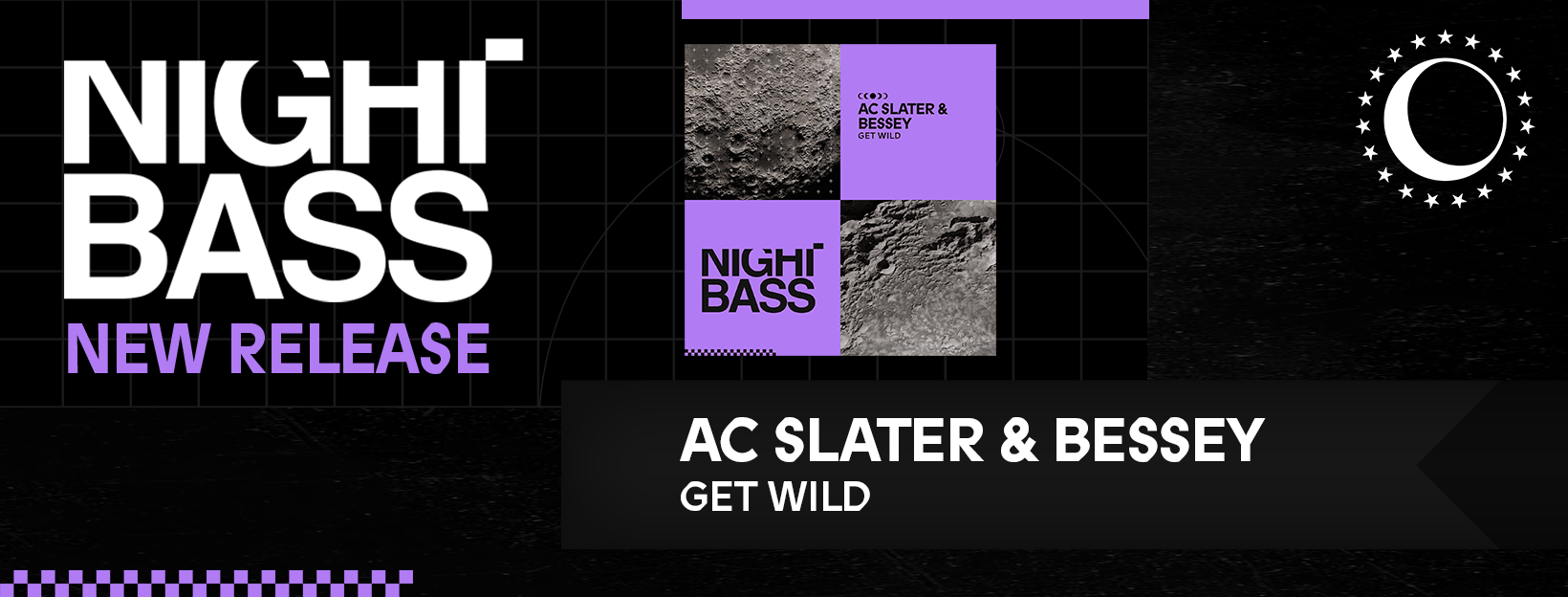 NIGHT BASS
NEW RELEASE

AC SLATER & BESSEY
GET WILD

NIGHT BASS

AC SLATER & BESSEY
GET WILD